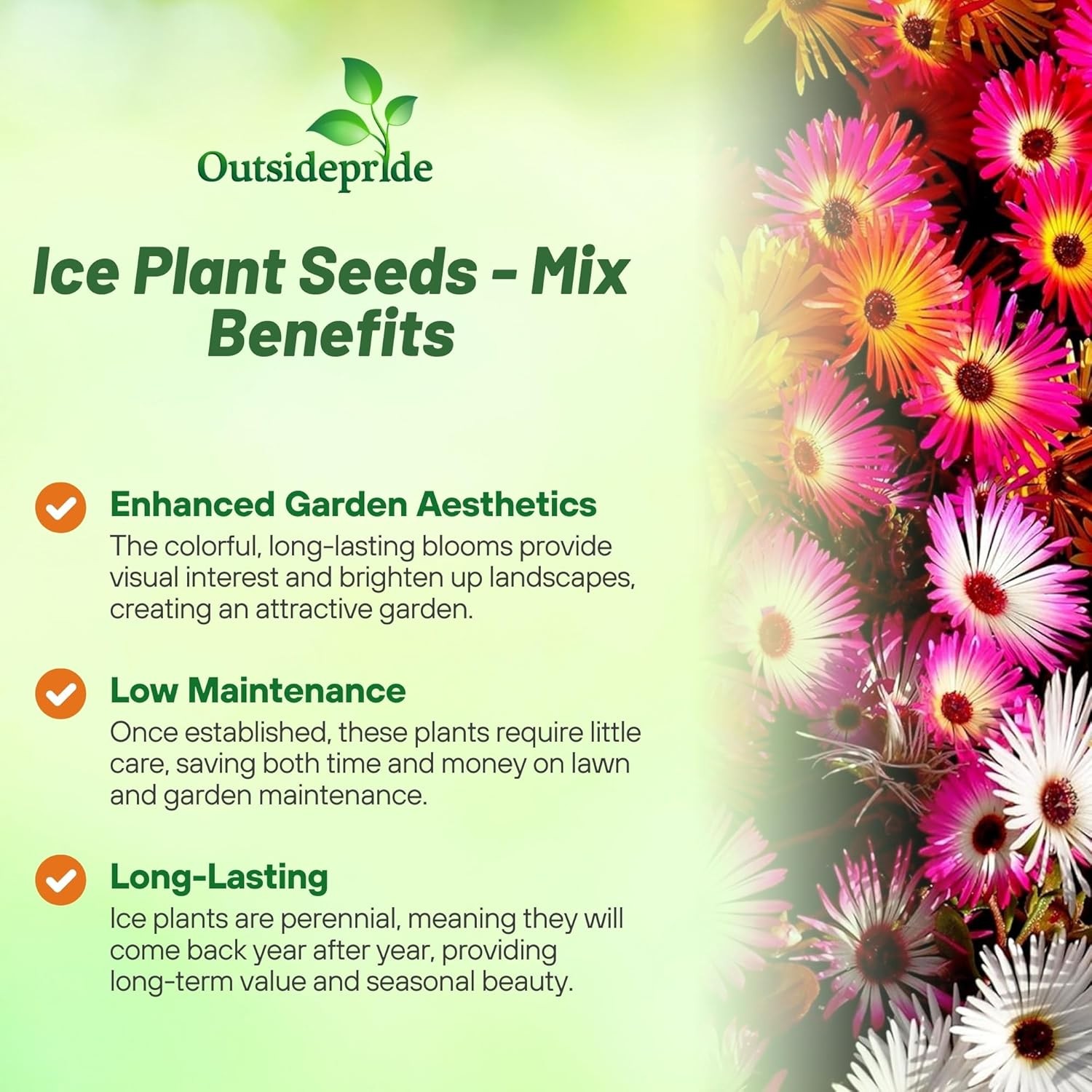 Outsidepride

Ice Plant Seeds - Mix Benefits

Enhanced Garden Aesthetics
The colorful, long-lasting blooms provide visual interest and brighten up landscapes, creating an attractive garden.

Low Maintenance
Once established, these plants require little care, saving both time and money on lawn and garden maintenance.

Long-Lasting
Ice plants are perennial, meaning they will come back year after year, providing long-term value and seasonal beauty.